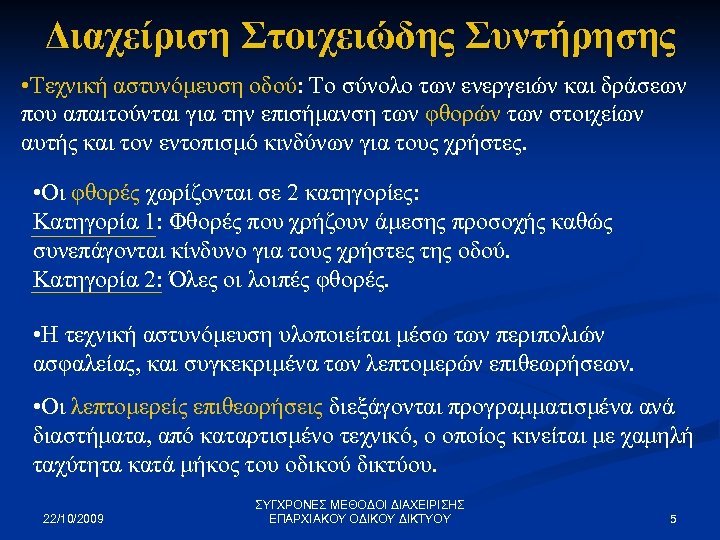 Διαχείριση Στοιχειώδης Συντήρησης

•Τεχνική αστυνόμευση οδού: Το σύνολο των ενεργειών και δράσεων που απαιτούνται για την επισήμανση των φθορών των στοιχείων αυτής και τον εντοπισμό κινδύνων για τους χρήστες.

•Οι φθορές χωρίζονται σε 2 κατηγορίες:
Κατηγορία 1: Φθορές που χρήζουν άμεσης προσοχής καθώς συνεπάγονται κίνδυνο για τους χρήστες της οδού.
Κατηγορία 2: Όλες οι λοιπές φθορές.

•Η τεχνική αστυνόμευση υλοποιείται μέσω των περιπολιών ασφαλείας, και συγκεκριμένα των λεπτομερών επιθεωρήσεων.

•Οι λεπτομερείς επιθεωρήσεις διεξάγονται προγραμματισμένα ανά διαστήματα, από καταρτισμένο τεχνικό, ο οποίος κινείται με χαμηλή ταχύτητα κατά μήκος του οδικού δικτύου.

22/10/2009

ΣΥΓΧΡΟΝΕΣ ΜΕΘΟΔΟΙ ΔΙΑΧΕΙΡΙΣΗΣ ΕΠΑΡΧΙΑΚΟΥ ΟΔΙΚΟΥ ΔΙΚΤΥΟΥ

5